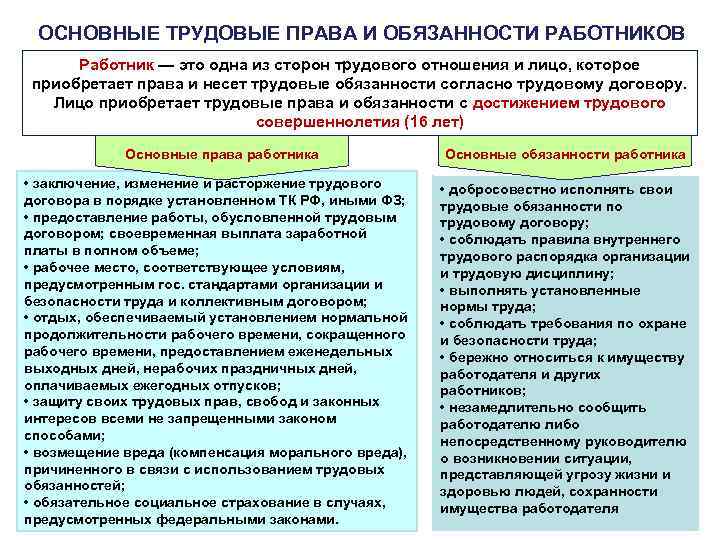 ОСНОВНЫЕ ТРУДОВЫЕ ПРАВА И ОБЯЗАННОСТИ РАБОТНИКОВ

Работник — это одна из сторон трудового отношения и лицо, которое приобретает права и несет трудовые обязанности согласно трудовому договору. Лицо приобретает трудовые права и обязанности с достижением трудового совершеннолетия (16 лет)

Основные права работника

• заключение, изменение и расторжение трудового договора в порядке установленном ТК РФ, иными ФЗ;
• предоставление работы, обусловленной трудовым договором; своевременная выплата заработной платы в полном объеме;
• рабочее место, соответствующее условиям, предусмотренным гос. стандартами организации и безопасности труда и коллективным договором;
• отдых, обеспечиваемый установлением нормальной продолжительности рабочего времени, сокращенного рабочего времени, предоставлением еженедельных выходных дней, нерабочих праздничных дней, оплачиваемых ежегодных отпусков;
• защиту своих трудовых прав, свобод и законных интересов всеми не запрещенными законом способами;
• возмещение вреда (компенсация морального вреда), причиненного в связи с использованием трудовых обязанностей;
• обязательное социальное страхование в случаях, предусмотренных федеральными законами.

Основные обязанности работника

• добросовестно исполнять свои трудовые обязанности по трудовому договору;
• соблюдать правила внутреннего трудового распорядка организации и трудовую дисциплину;
• выполнять установленные нормы труда;
• соблюдать требования по охране и безопасности труда;
• бережно относиться к имуществу работодателя и других работников;
• незамедлительно сообщить работодателю либо непосредственному руководителю о возникновении ситуации, представляющей угрозу жизни и здоровью людей, сохранности имущества работодателя